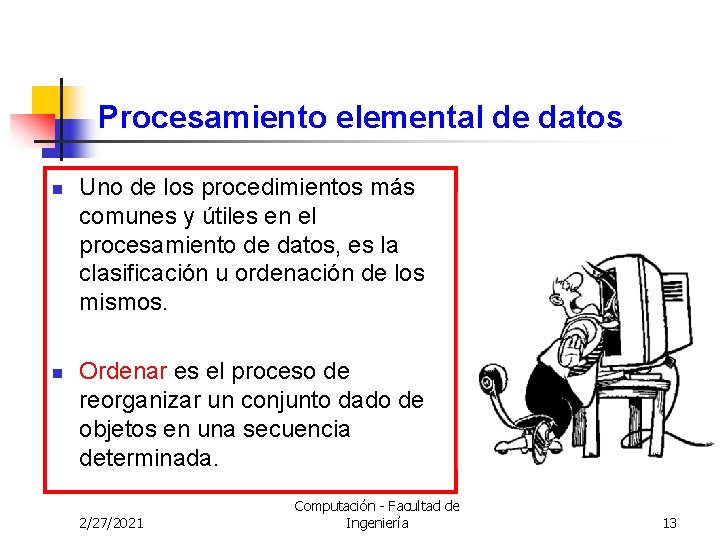 Procesamiento elemental de datos

- Uno de los procedimientos más comunes y útiles en el procesamiento de datos, es la clasificación u ordenación de los mismos.

- Ordenar es el proceso de reorganizar un conjunto dado de objetos en una secuencia determinada.

2/27/2021

Computación - Facultad de Ingeniería

13